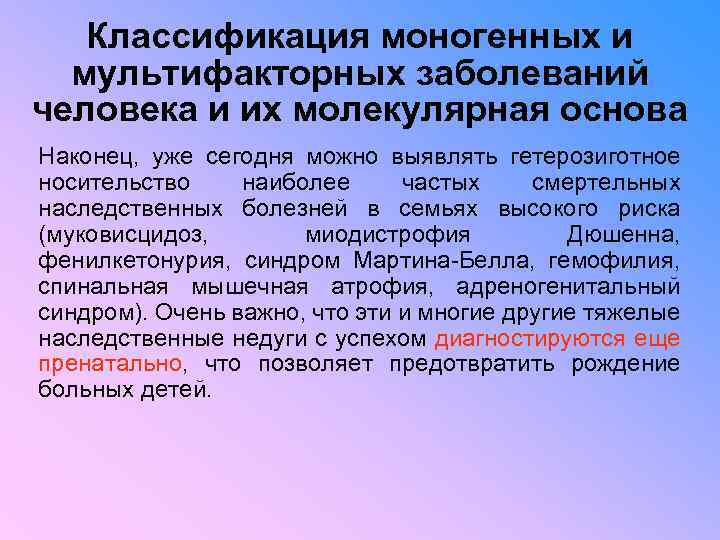 Классификация моногенных и мультифакторных заболеваний человека и их молекулярная основа

Наконец, уже сегодня можно выявлять гетерозиготное носительство наиболее частых смертельных наследственных болезней в семьях высокого риска (муковисцидоз, миодистрофия Дюшенна, фенилкетонурия, синдром Мартина-Белла, гемофилия, спинальная мышечная атрофия, адреногенитальный синдром). Очень важно, что эти и многие другие тяжелые наследственные недуги с успехом диагностируются еще пренатально, что позволяет предотвратить рождение больных детей.